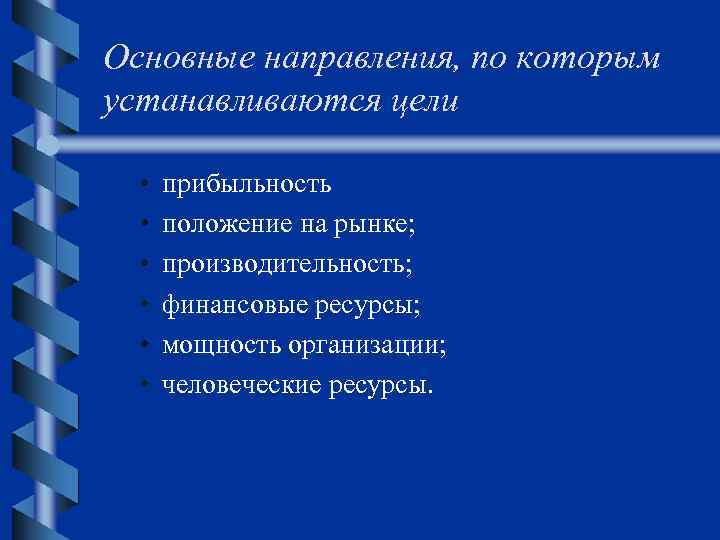 Основные направления, по которым устанавливаются цели

• прибыльность
• положение на рынке;
• производительность;
• финансовые ресурсы;
• мощность организации;
• человеческие ресурсы.